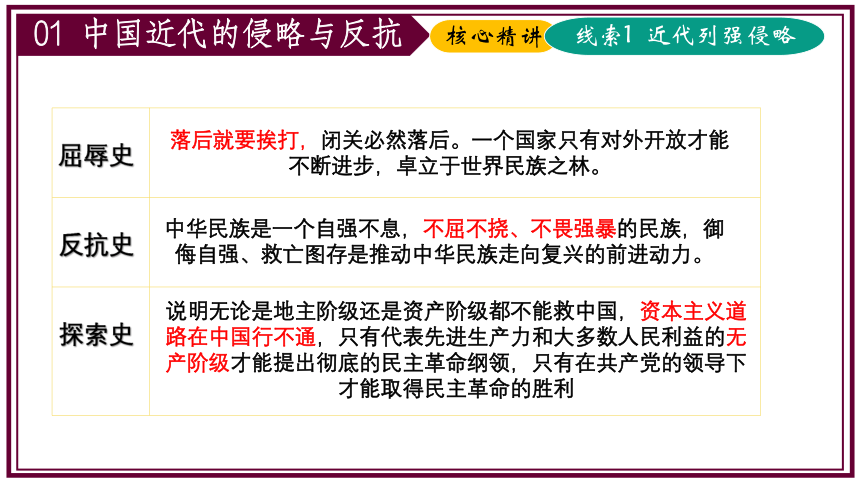 01 中国近代的侵略与反抗

核心精讲

线索1 近代列强侵略

| 屈辱史 | 落后就要挨打，闭关必然落后。一个国家只有对外开放才能不断进步，卓立于世界民族之林。 |
|---|---|
| 反抗史 | 中华民族是一个自强不息，不屈不挠、不畏强暴的民族，御侮自强、救亡图存是推动中华民族走向复兴的前进动力。 |
| 探索史 | 说明无论是地主阶级还是资产阶级都不能救中国，资本主义道路在中国行不通，只有代表先进生产力和大多数人民利益的无产阶级才能提出彻底的民主革命纲领，只有在共产党的领导下才能取得民主革命的胜利 |